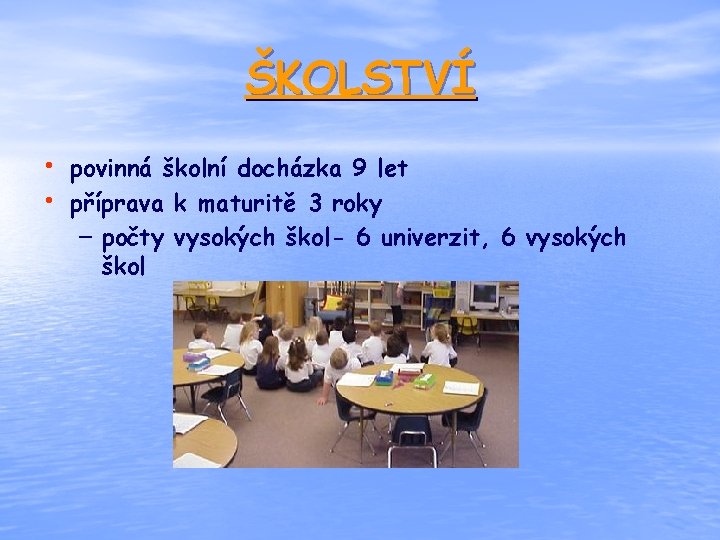 ŠKOLSTVÍ

• povinná školní docházka 9 let
• příprava k maturitě 3 roky
– počty vysokých škol- 6 univerzit, 6 vysokých škol